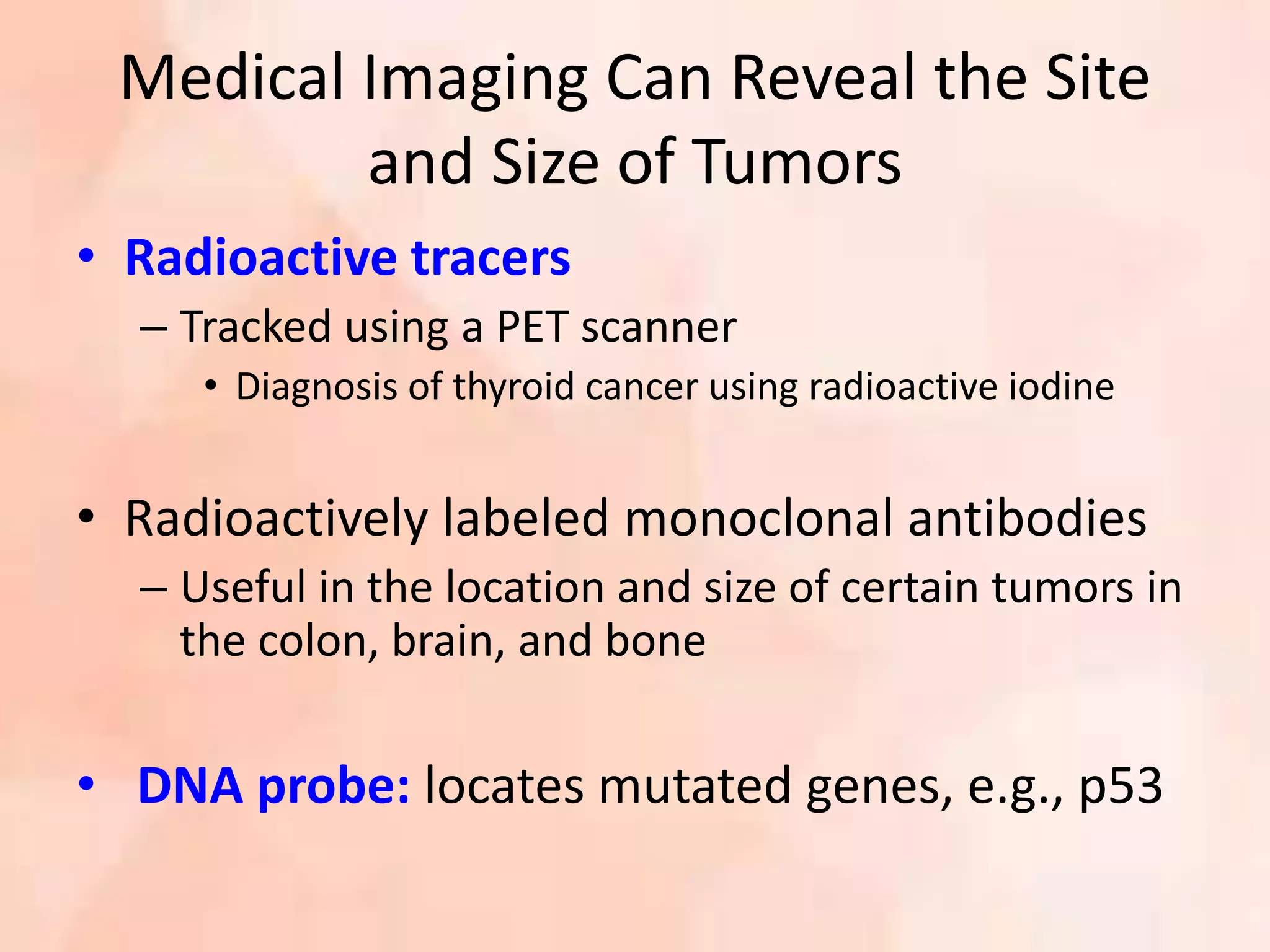 Medical Imaging Can Reveal the Site and Size of Tumors

• Radioactive tracers
– Tracked using a PET scanner
• Diagnosis of thyroid cancer using radioactive iodine

• Radioactively labeled monoclonal antibodies
– Useful in the location and size of certain tumors in the colon, brain, and bone

• DNA probe: locates mutated genes, e.g., p53